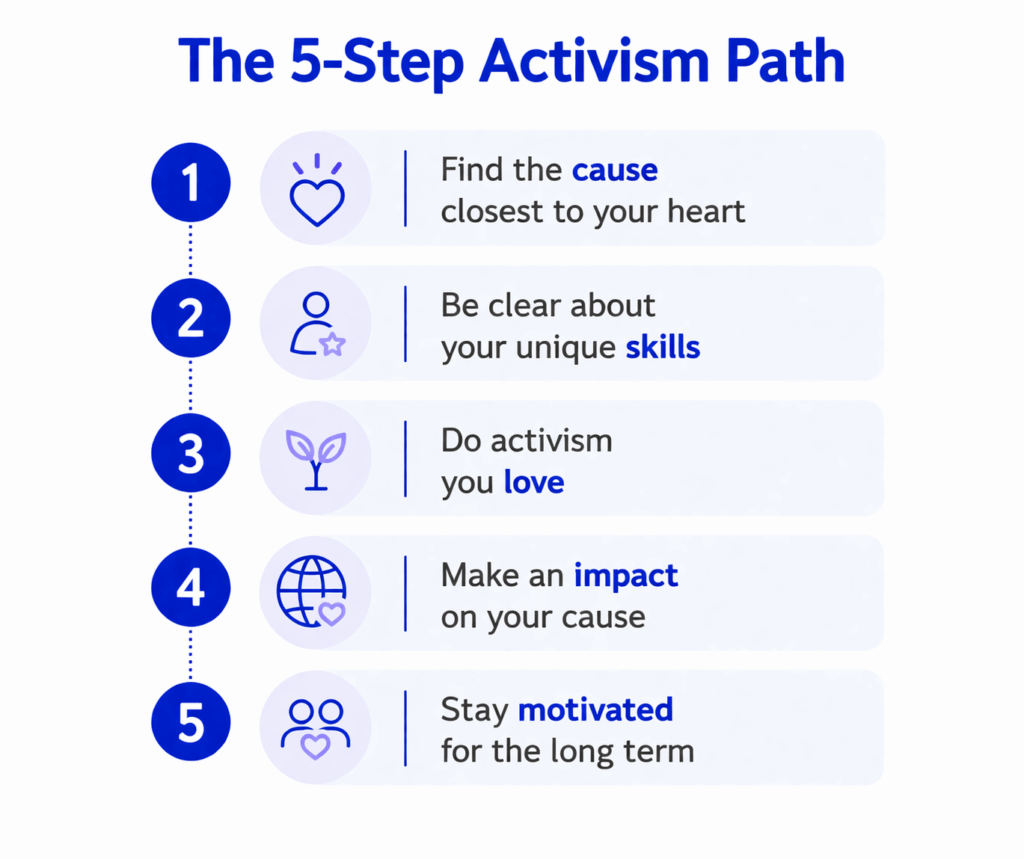 The 5-Step Activism Path

1

Find the cause closest to your heart

2

Be clear about your unique skills

3

Do activism you love

4

Make an impact on your cause

5

Stay motivated for the long term